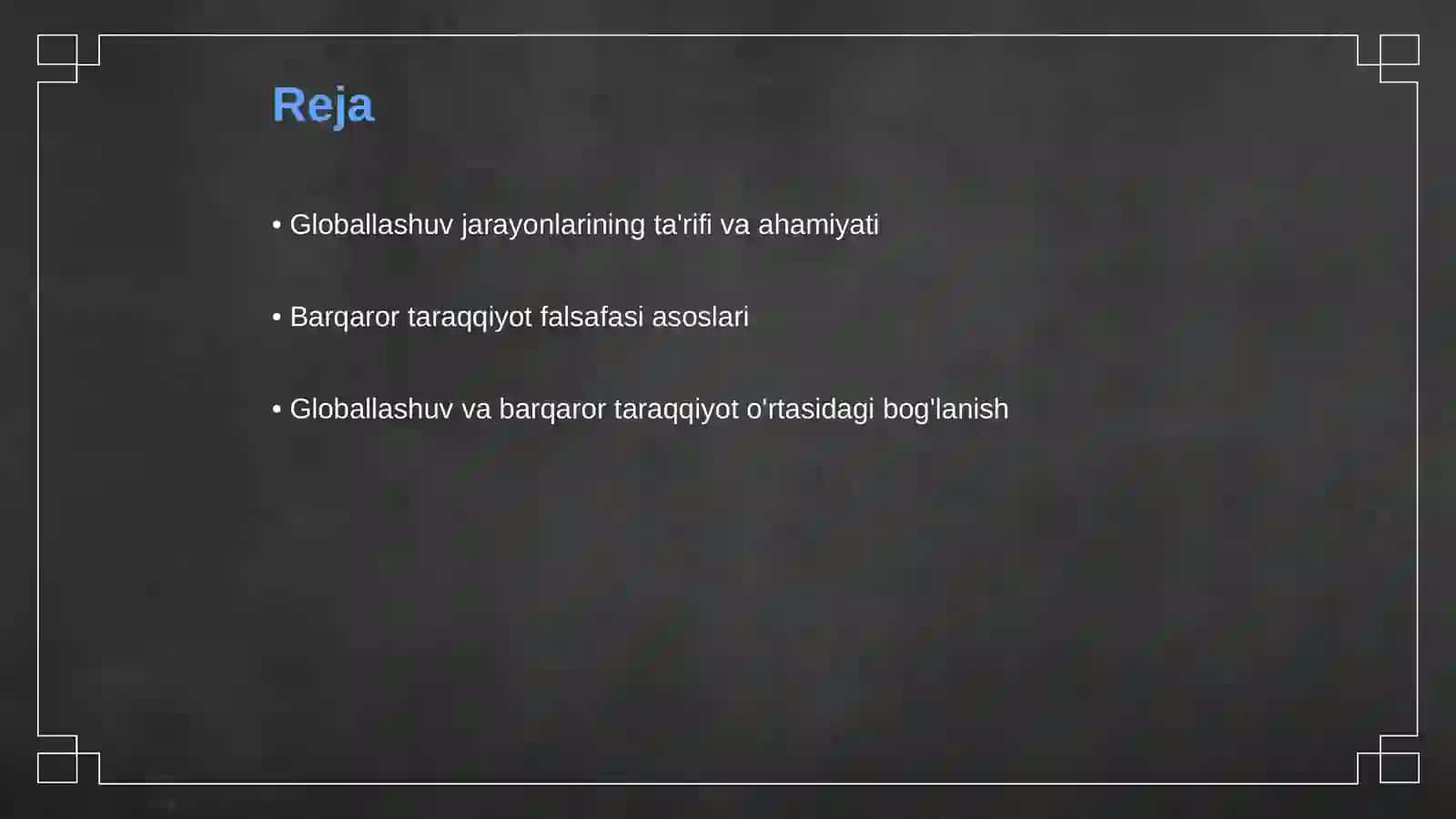 Reja

• Globallashuv jarayonlarining ta'rifi va ahamiyati

• Barqaror taraqqiyot falsafasi asoslari

• Globallashuv va barqaror taraqqiyot o'rtasidagi bog'lanish